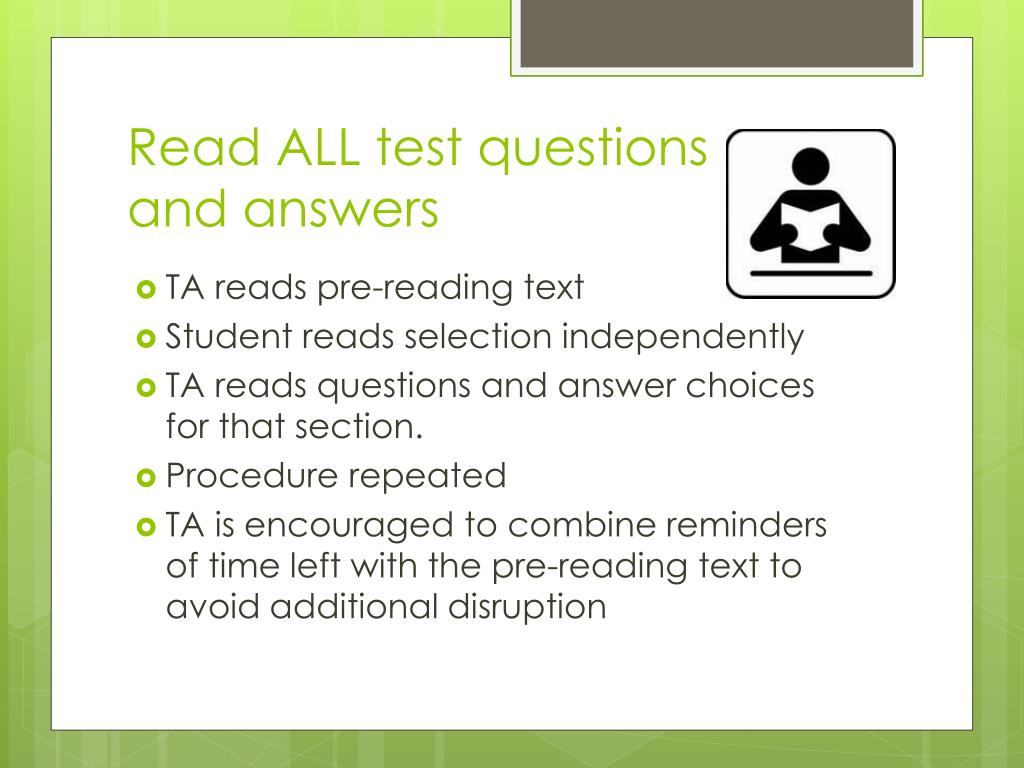 Read ALL test questions and answers

TA reads pre-reading text
Student reads selection independently
TA reads questions and answer choices for that section.
Procedure repeated
TA is encouraged to combine reminders of time left with the pre-reading text to avoid additional disruption